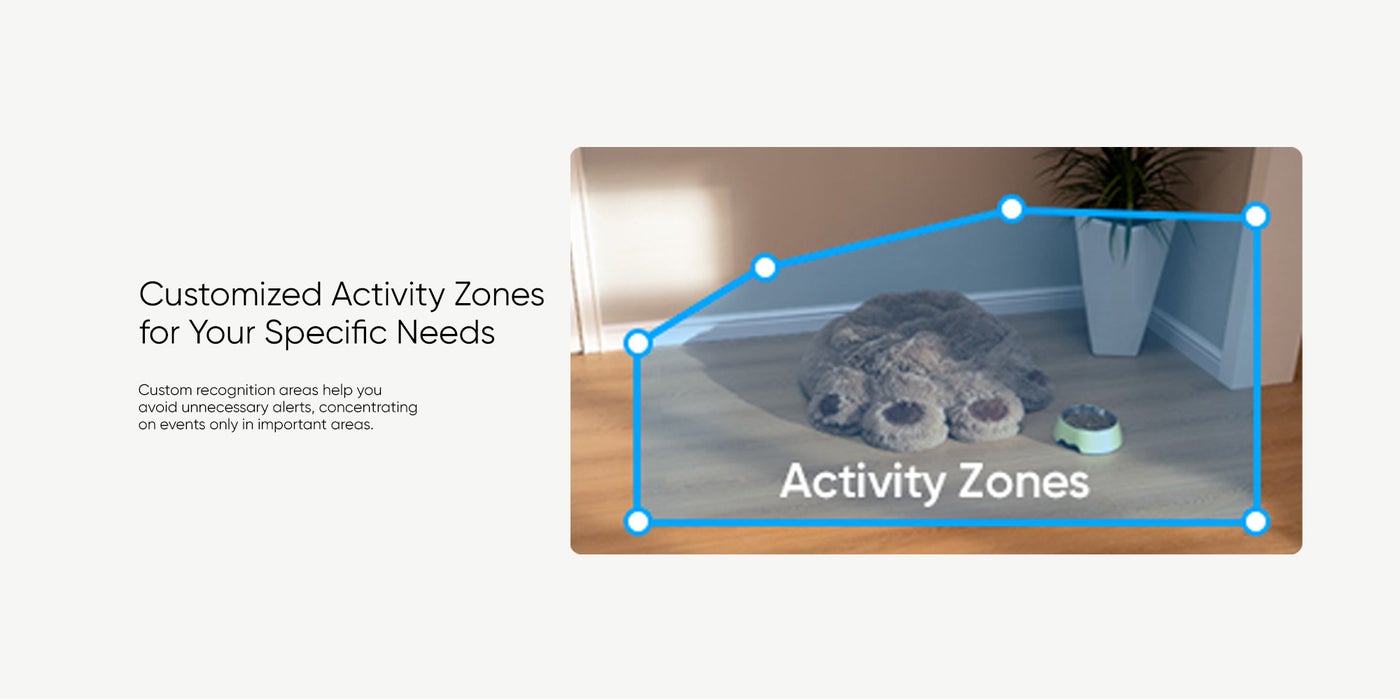 Customized Activity Zones for Your Specific Needs

Custom recognition areas help you avoid unnecessary alerts, concentrating on events only in important areas.

Activity Zones